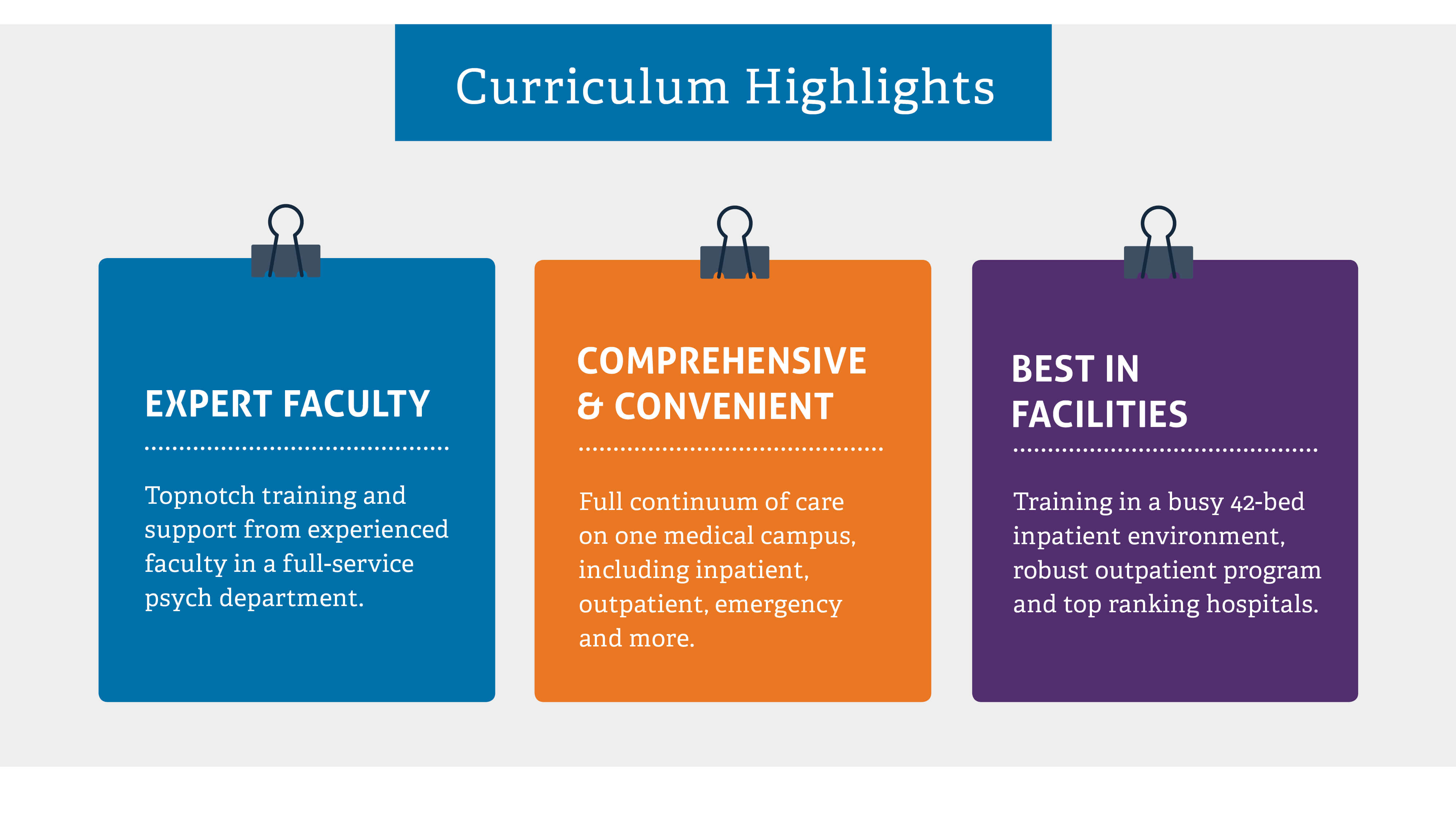 Curriculum Highlights

EXPERT FACULTY

Topnotch training and support from experienced faculty in a full-service psych department.

COMPREHENSIVE & CONVENIENT

Full continuum of care on one medical campus, including inpatient, outpatient, emergency and more.

BEST IN FACILITIES

Training in a busy 42-bed inpatient environment, robust outpatient program and top ranking hospitals.